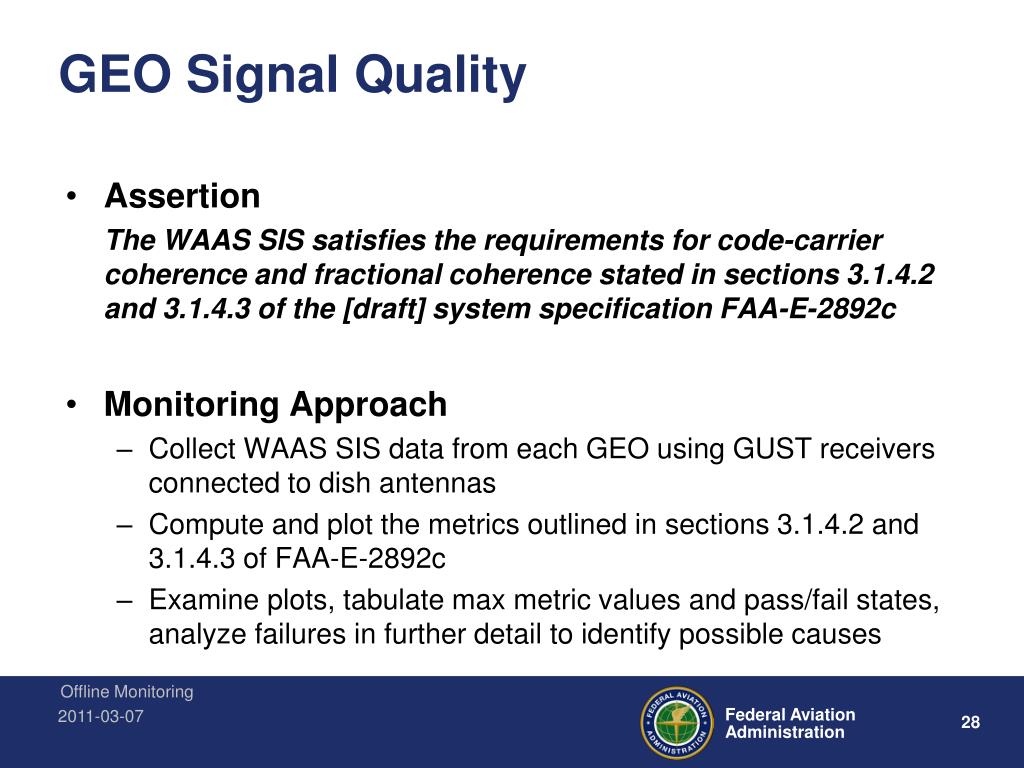 GEO Signal Quality

• Assertion

The WAAS SIS satisfies the requirements for code-carrier coherence and fractional coherence stated in sections 3.1.4.2 and 3.1.4.3 of the [draft] system specification FAA-E-2892c

• Monitoring Approach
– Collect WAAS SIS data from each GEO using GUST receivers connected to dish antennas
– Compute and plot the metrics outlined in sections 3.1.4.2 and 3.1.4.3 of FAA-E-2892c
– Examine plots, tabulate max metric values and pass/fail states, analyze failures in further detail to identify possible causes

Offline Monitoring
2011-03-07

FEDERAL AVIATION ADMINISTRATION
Federal Aviation Administration

28